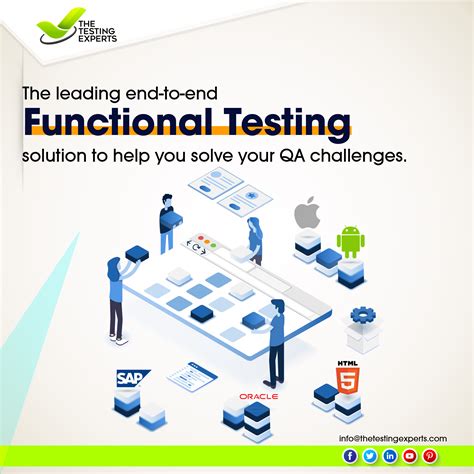 THE TESTING EXPERTS

The leading end-to-end
Functional Testing
solution to help you solve your QA challenges.

SAP

ORACLE

HTML 5

info@thetestingexperts.com